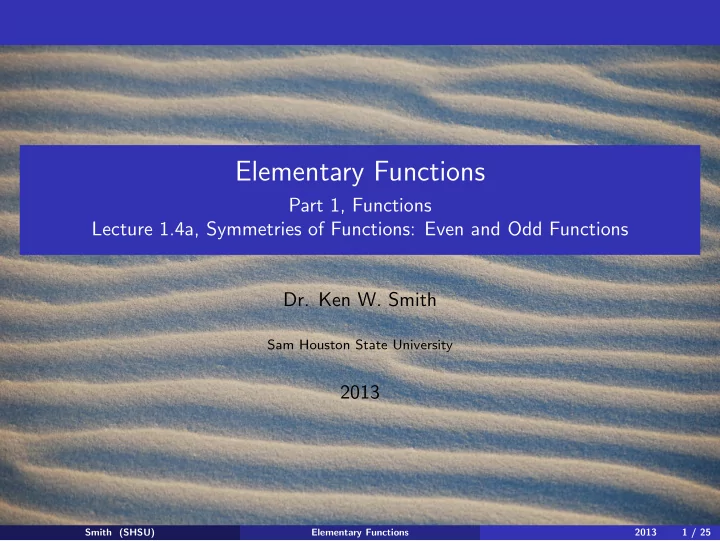 Elementary Functions
Part 1, Functions
Lecture 1.4a, Symmetries of Functions: Even and Odd Functions

Dr. Ken W. Smith

Sam Houston State University

2013

Smith (SHSU) Elementary Functions 2013 1 / 25